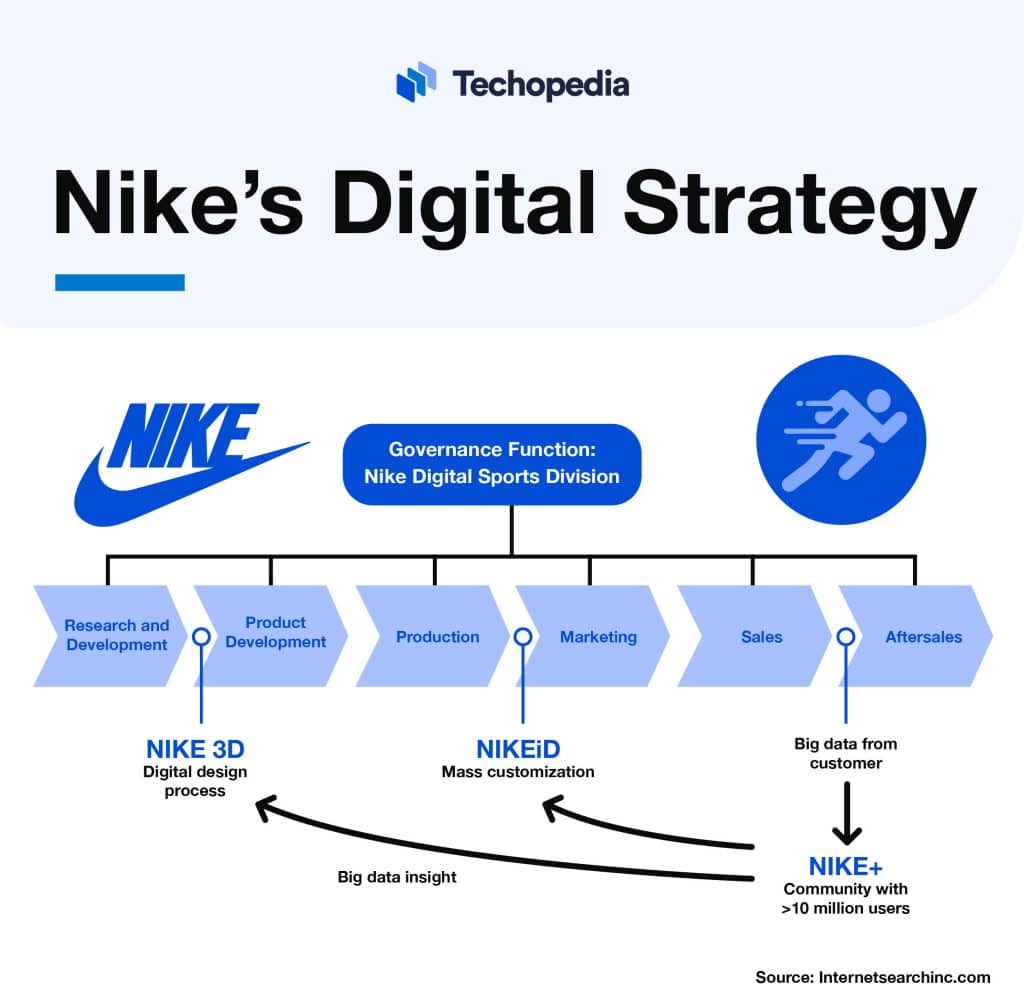 Techopedia

Nike's Digital Strategy

NIKE

Governance Function: Nike Digital Sports Division

Research and Development

Product Development

Production

Marketing

Sales

Aftersales

NIKE 3D
Digital design process

NIKEiD
Mass customization

Big data from customer

NIKE+
Community with >10 million users

Big data insight

Source: Internetsearchinc.com